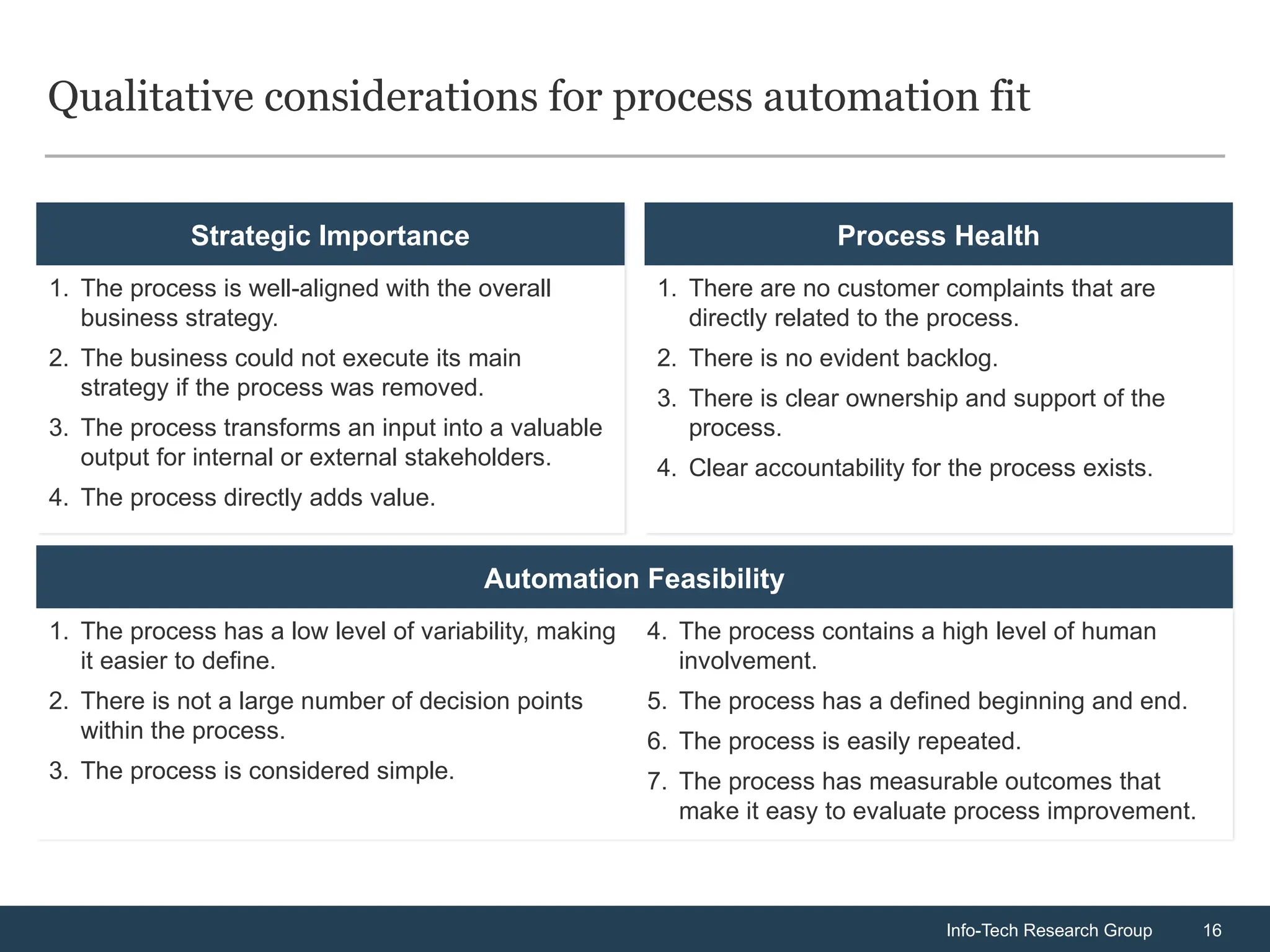 Qualitative considerations for process automation fit

Strategic Importance

1. The process is well-aligned with the overall business strategy.
2. The business could not execute its main strategy if the process was removed.
3. The process transforms an input into a valuable output for internal or external stakeholders.
4. The process directly adds value.

Process Health

1. There are no customer complaints that are directly related to the process.
2. There is no evident backlog.
3. There is clear ownership and support of the process.
4. Clear accountability for the process exists.

Automation Feasibility

1. The process has a low level of variability, making it easier to define.
2. There is not a large number of decision points within the process.
3. The process is considered simple.

4. The process contains a high level of human involvement.
5. The process has a defined beginning and end.
6. The process is easily repeated.
7. The process has measurable outcomes that make it easy to evaluate process improvement.

Info-Tech Research Group 16